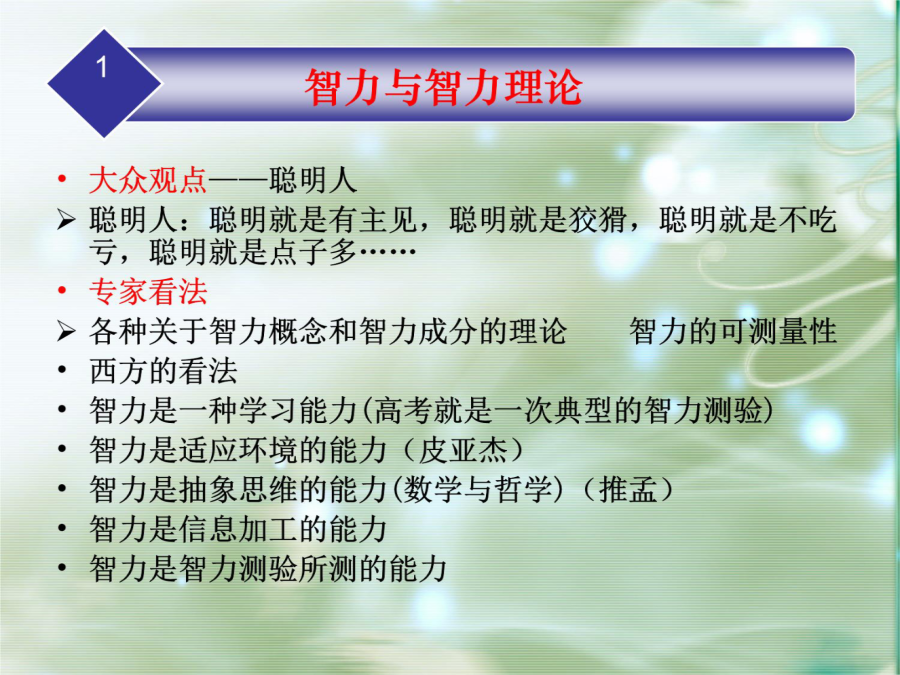 1

智力与智力理论

• 大众观点——聪明人
➢ 聪明人：聪明就是有主见，聪明就是狡猾，聪明就是不吃亏，聪明就是点子多……
• 专家看法
➢ 各种关于智力概念和智力成分的理论　　智力的可测量性
• 西方的看法
• 智力是一种学习能力(高考就是一次典型的智力测验)
• 智力是适应环境的能力（皮亚杰）
• 智力是抽象思维的能力(数学与哲学)（推孟）
• 智力是信息加工的能力
• 智力是智力测验所测的能力